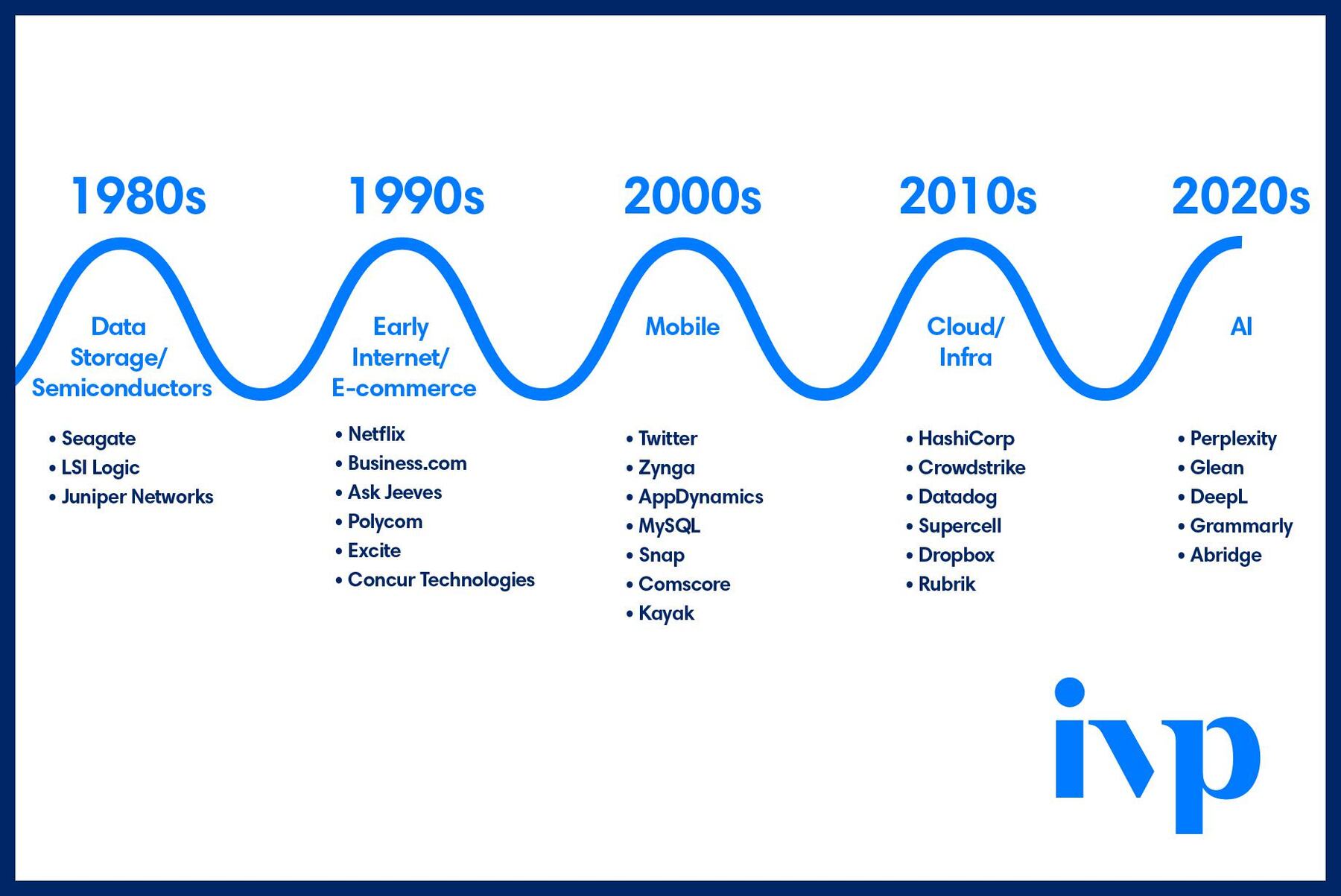 1980s

Data Storage/ Semiconductors

• Seagate
• LSI Logic
• Juniper Networks

1990s

Early Internet/ E-commerce

• Netflix
• Business.com
• Ask Jeeves
• Polycom
• Excite
• Concur Technologies

2000s

Mobile

• Twitter
• Zynga
• AppDynamics
• MySQL
• Snap
• Comscore
• Kayak

2010s

Cloud/ Infra

• HashiCorp
• Crowdstrike
• Datadog
• Supercell
• Dropbox
• Rubrik

2020s

AI

• Perplexity
• Glean
• DeepL
• Grammarly
• Abridge

ivp